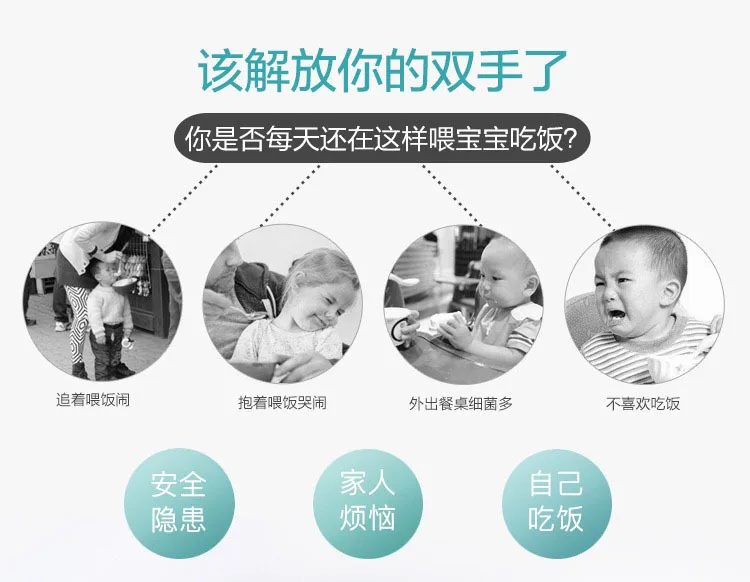 该解放你的双手了

你是否每天还在这样喂宝宝吃饭?

追着喂饭闹

抱着喂饭哭闹

外出餐桌细菌多

不喜欢吃饭

安全隐患

家人烦恼

自己吃饭